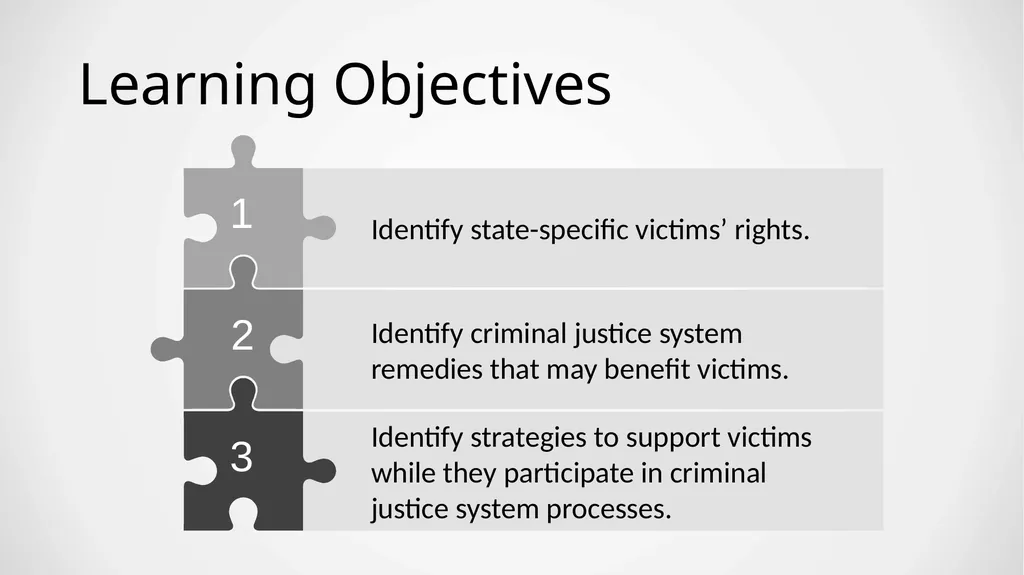 Learning Objectives

1

Identify state-specific victims’ rights.

2

Identify criminal justice system remedies that may benefit victims.

3

Identify strategies to support victims while they participate in criminal justice system processes.